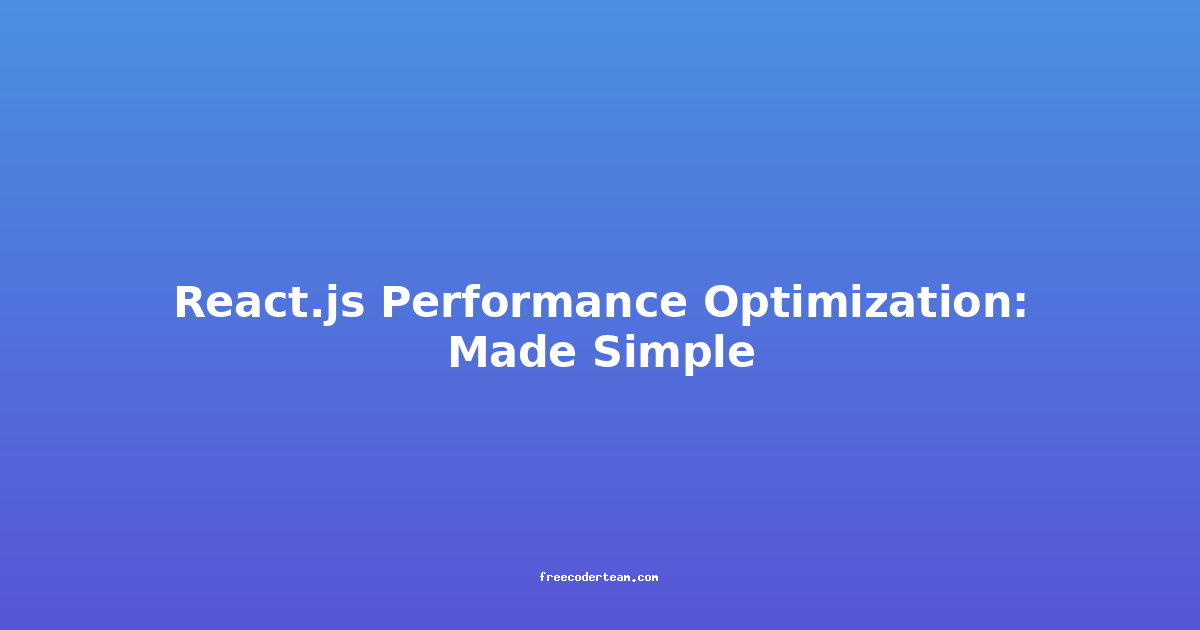 React.js Performance Optimization: Made Simple

freecoderteam.com